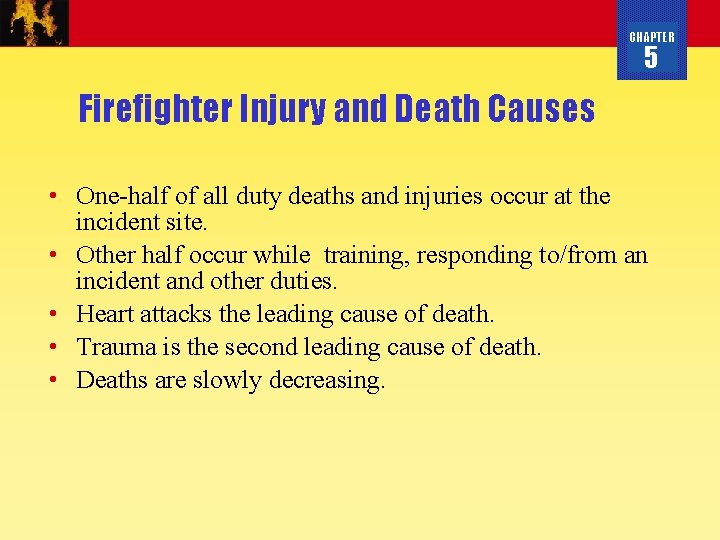 CHAPTER
5

Firefighter Injury and Death Causes

• One-half of all duty deaths and injuries occur at the incident site.
• Other half occur while training, responding to/from an incident and other duties.
• Heart attacks the leading cause of death.
• Trauma is the second leading cause of death.
• Deaths are slowly decreasing.